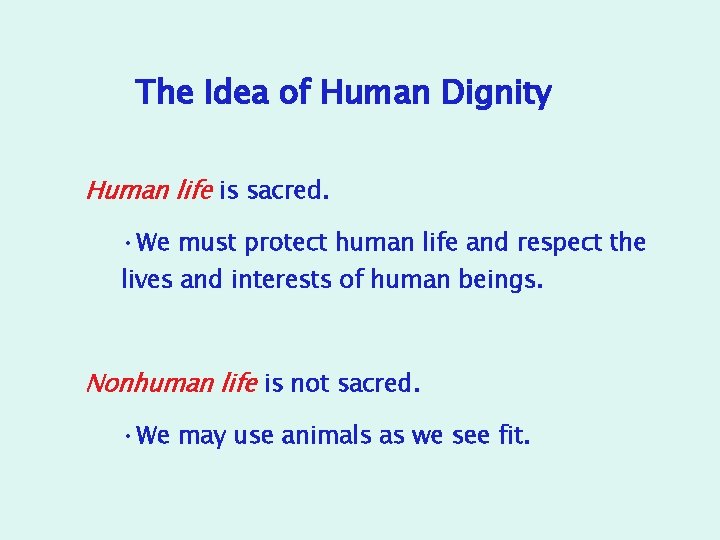 The Idea of Human Dignity

Human life is sacred.

· We must protect human life and respect the lives and interests of human beings.

Nonhuman life is not sacred.

· We may use animals as we see fit.